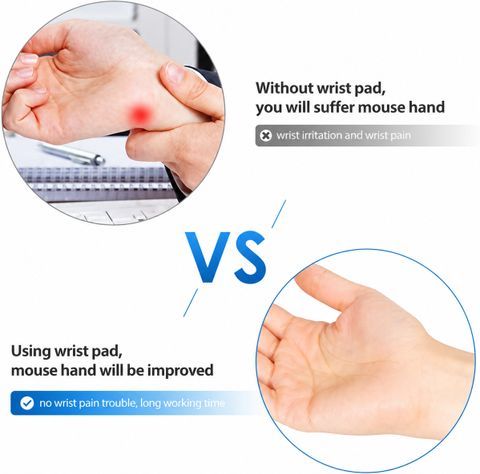 Without wrist pad,
you will suffer mouse hand

wrist irritation and wrist pain

VS

Using wrist pad,
mouse hand will be improved

no wrist pain trouble, long working time